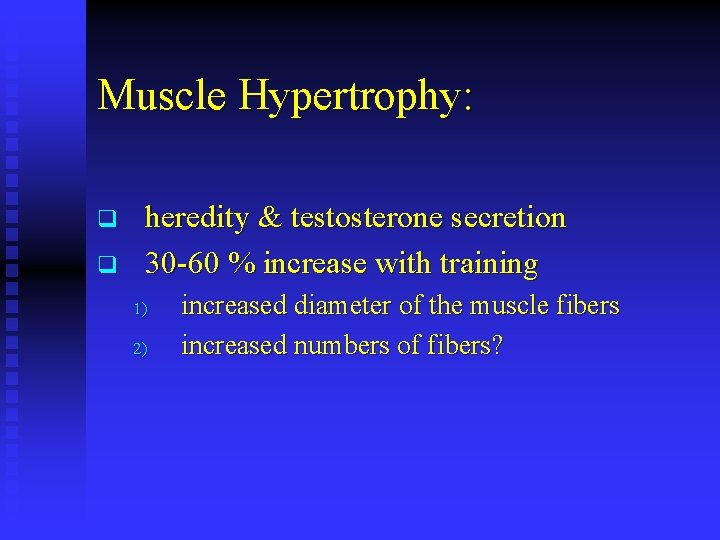 Muscle Hypertrophy:

❑ heredity & testosterone secretion
❑ 30-60 % increase with training
1) increased diameter of the muscle fibers
2) increased numbers of fibers?